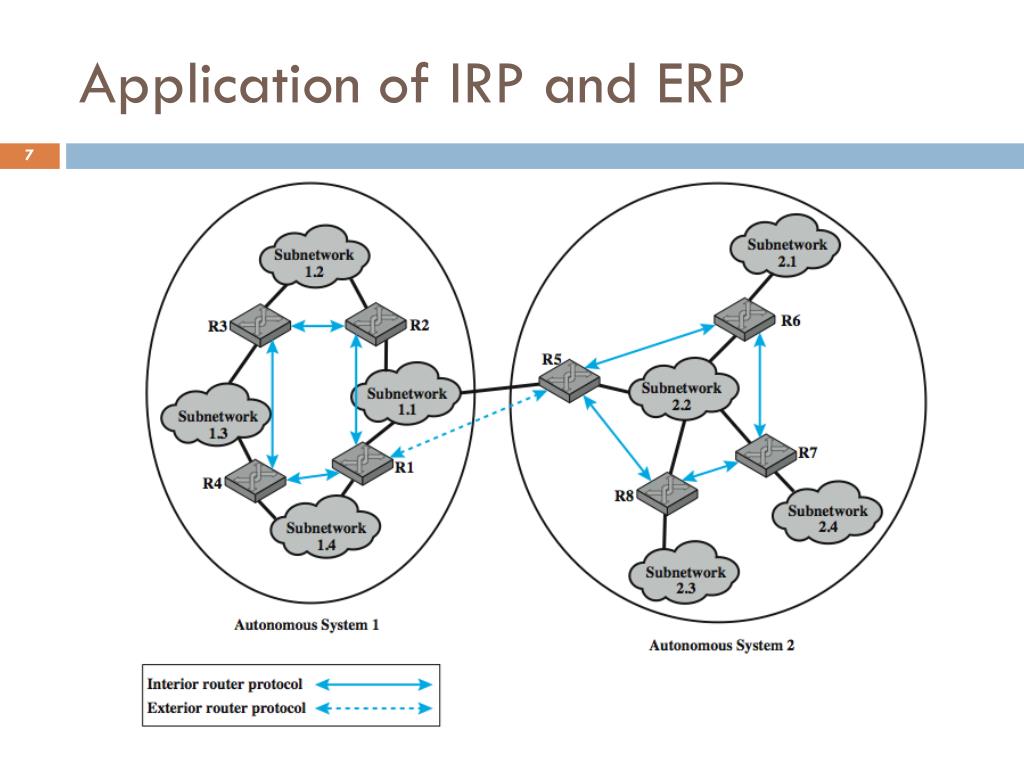 Application of IRP and ERP

7

Subnetwork 1.2

R3

R2

Subnetwork 1.1

Subnetwork 1.3

R4

R1

Subnetwork 1.4

Autonomous System 1

Subnetwork 2.1

R6

R5

Subnetwork 2.2

R7

R8

Subnetwork 2.4

Subnetwork 2.3

Autonomous System 2

Interior router protocol

Exterior router protocol